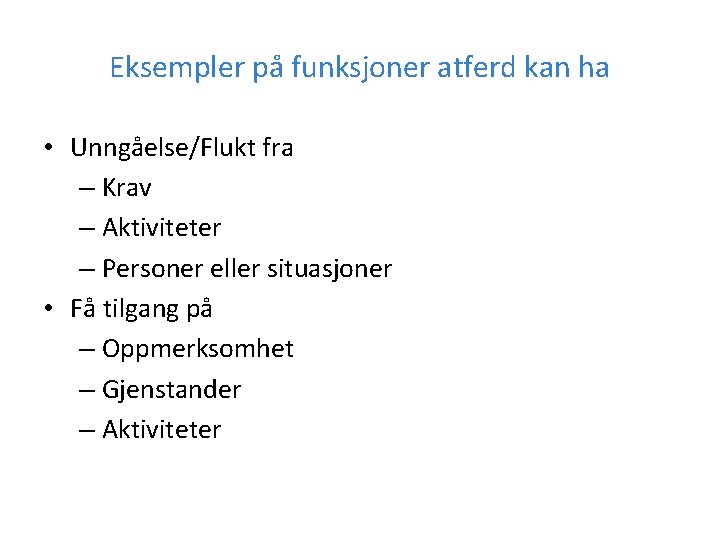 Eksempler på funksjoner atferd kan ha

• Unngåelse/Flukt fra
– Krav
– Aktiviteter
– Personer eller situasjoner
• Få tilgang på
– Oppmerksomhet
– Gjenstander
– Aktiviteter